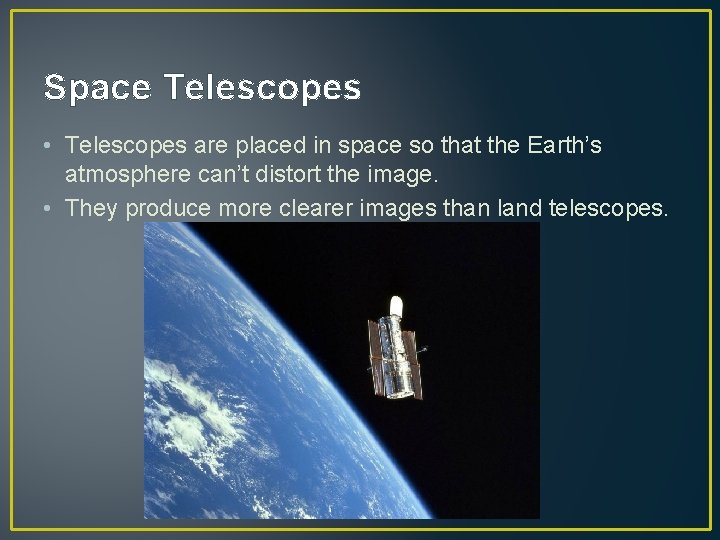 Space Telescopes

• Telescopes are placed in space so that the Earth's atmosphere can't distort the image.
• They produce more clearer images than land telescopes.